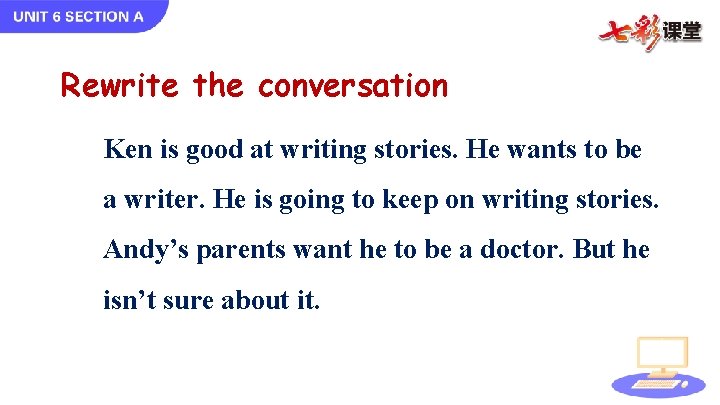 UNIT 6 SECTION A

七彩课堂

Rewrite the conversation

Ken is good at writing stories. He wants to be a writer. He is going to keep on writing stories. Andy’s parents want he to be a doctor. But he isn’t sure about it.